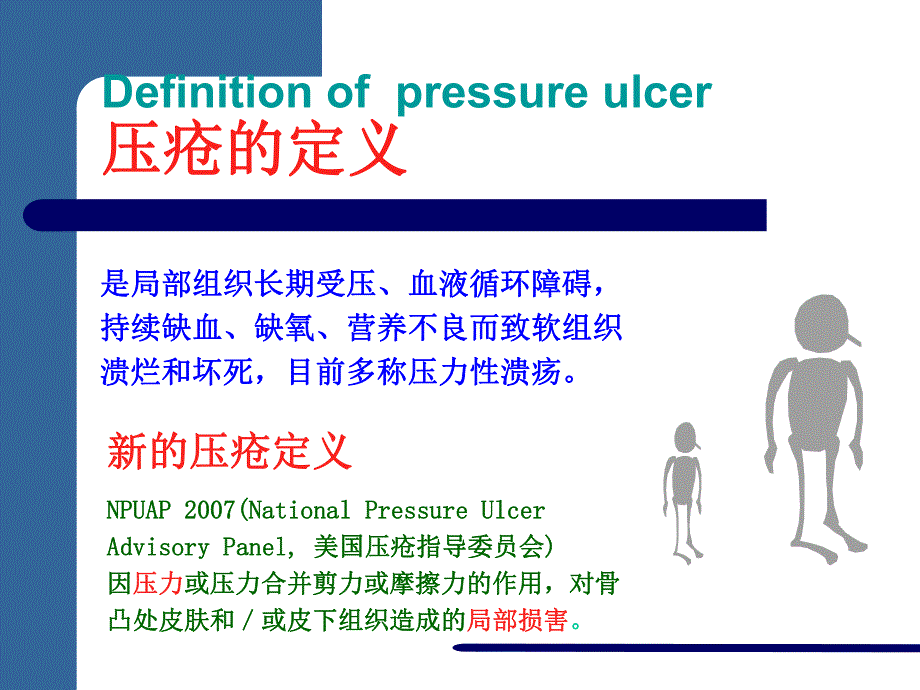 Definition of pressure ulcer
压疮的定义

是局部组织长期受压、血液循环障碍，持续缺血、缺氧、营养不良而致软组织溃烂和坏死，目前多称压力性溃疡。

新的压疮定义

NPUAP 2007(National Pressure Ulcer Advisory Panel, 美国压疮指导委员会)
因压力或压力合并剪力或摩擦力的作用，对骨凸处皮肤和／或皮下组织造成的局部损害。